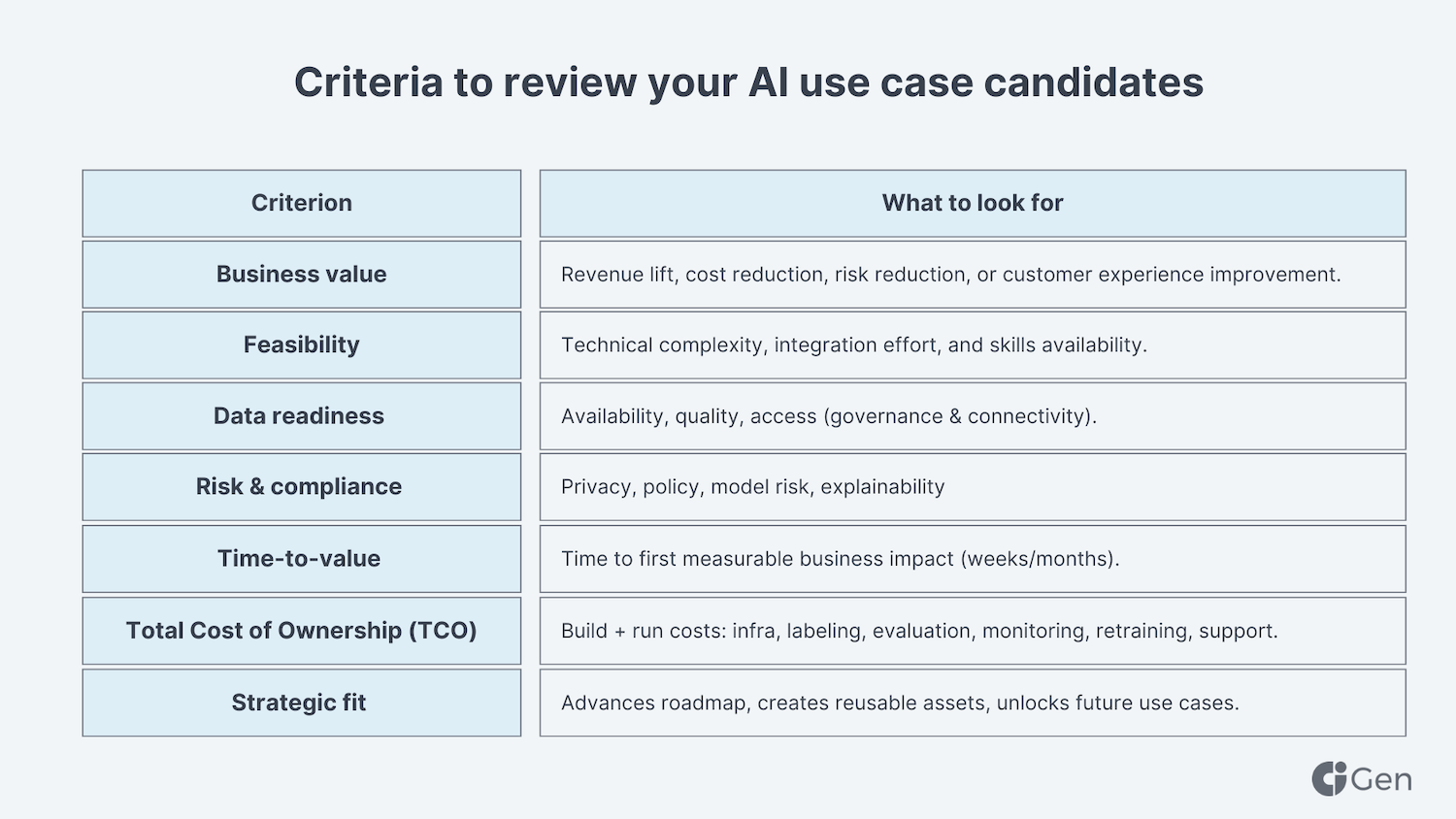 Criteria to review your AI use case candidates

| Criterion | What to look for |
|---|---|
| Business value | Revenue lift, cost reduction, risk reduction, or customer experience improvement. |
| Feasibility | Technical complexity, integration effort, and skills availability. |
| Data readiness | Availability, quality, access (governance & connectivity). |
| Risk & compliance | Privacy, policy, model risk, explainability |
| Time-to-value | Time to first measurable business impact (weeks/months). |
| Total Cost of Ownership (TCO) | Build + run costs: infra, labeling, evaluation, monitoring, retraining, support. |
| Strategic fit | Advances roadmap, creates reusable assets, unlocks future use cases. |

Gen